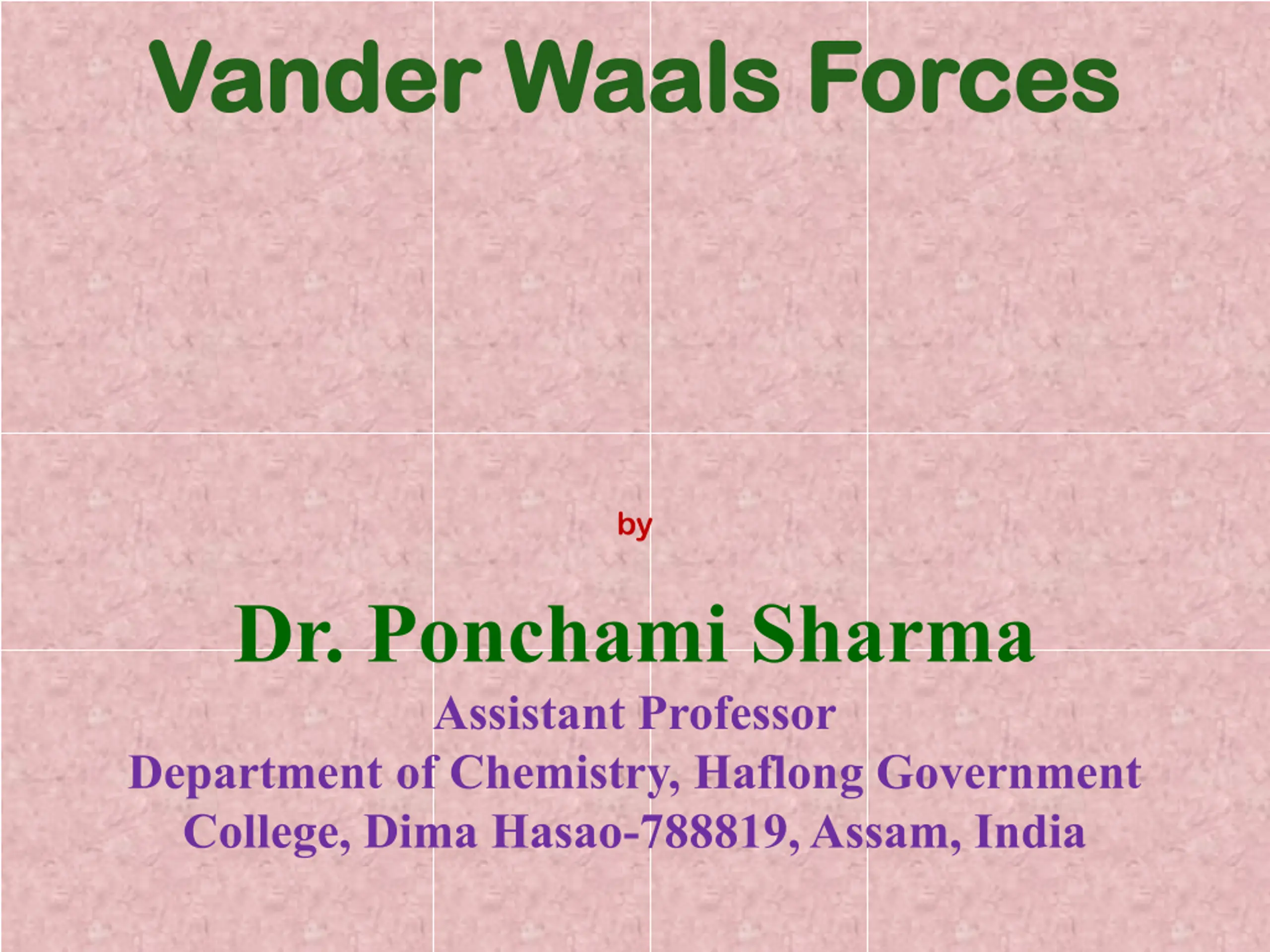 Vander Waals Forces

by

Dr. Ponchami Sharma

Assistant Professor
Department of Chemistry, Haflong Government College, Dima Hasao-788819, Assam, India